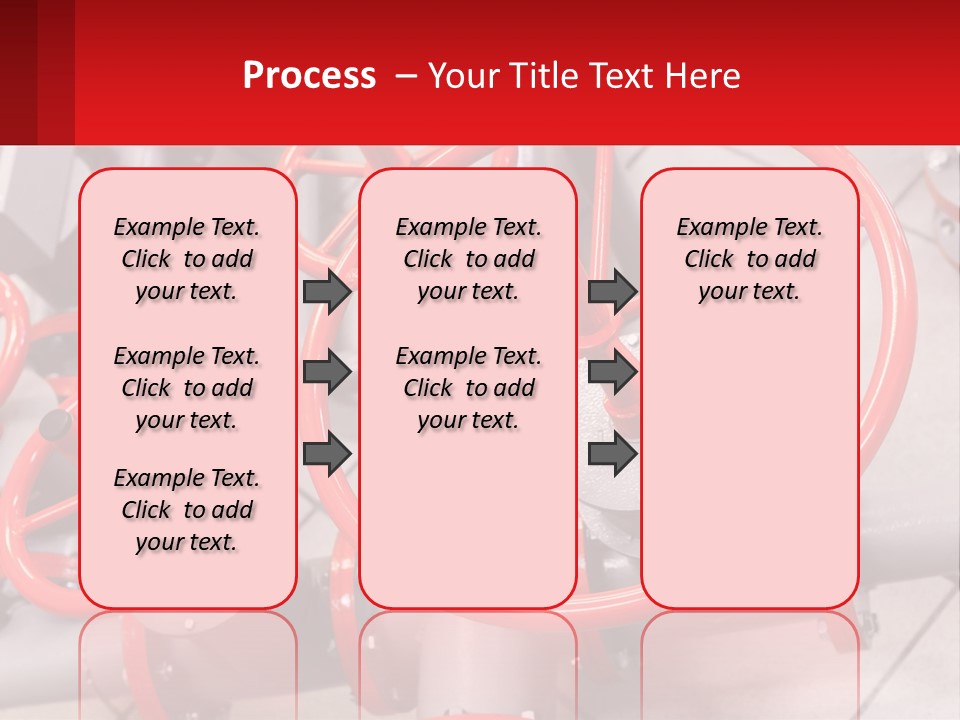 Process – Your Title Text Here

Example Text. Click to add your text.

Example Text. Click to add your text.

Example Text. Click to add your text.

Example Text. Click to add your text.

Example Text. Click to add your text.

Example Text. Click to add your text.